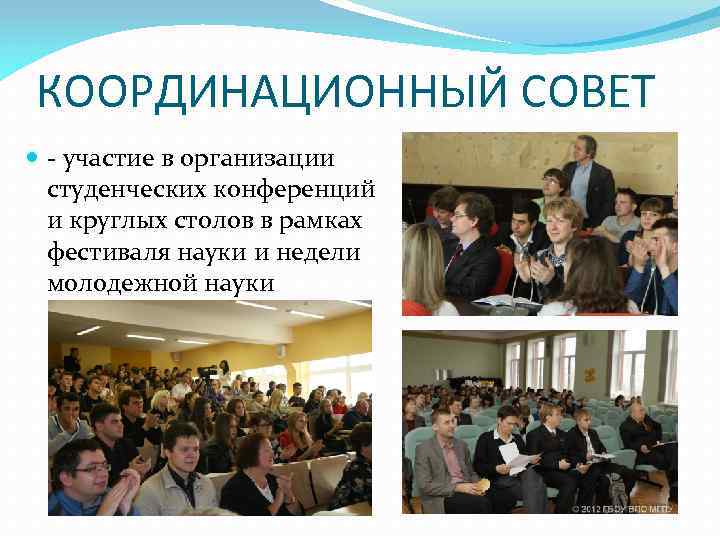 КООРДИНАЦИОННЫЙ СОВЕТ

- участие в организации студенческих конференций и круглых столов в рамках фестиваля науки и недели молодежной науки

© 2012 ГБОУ ВПО МГПУ